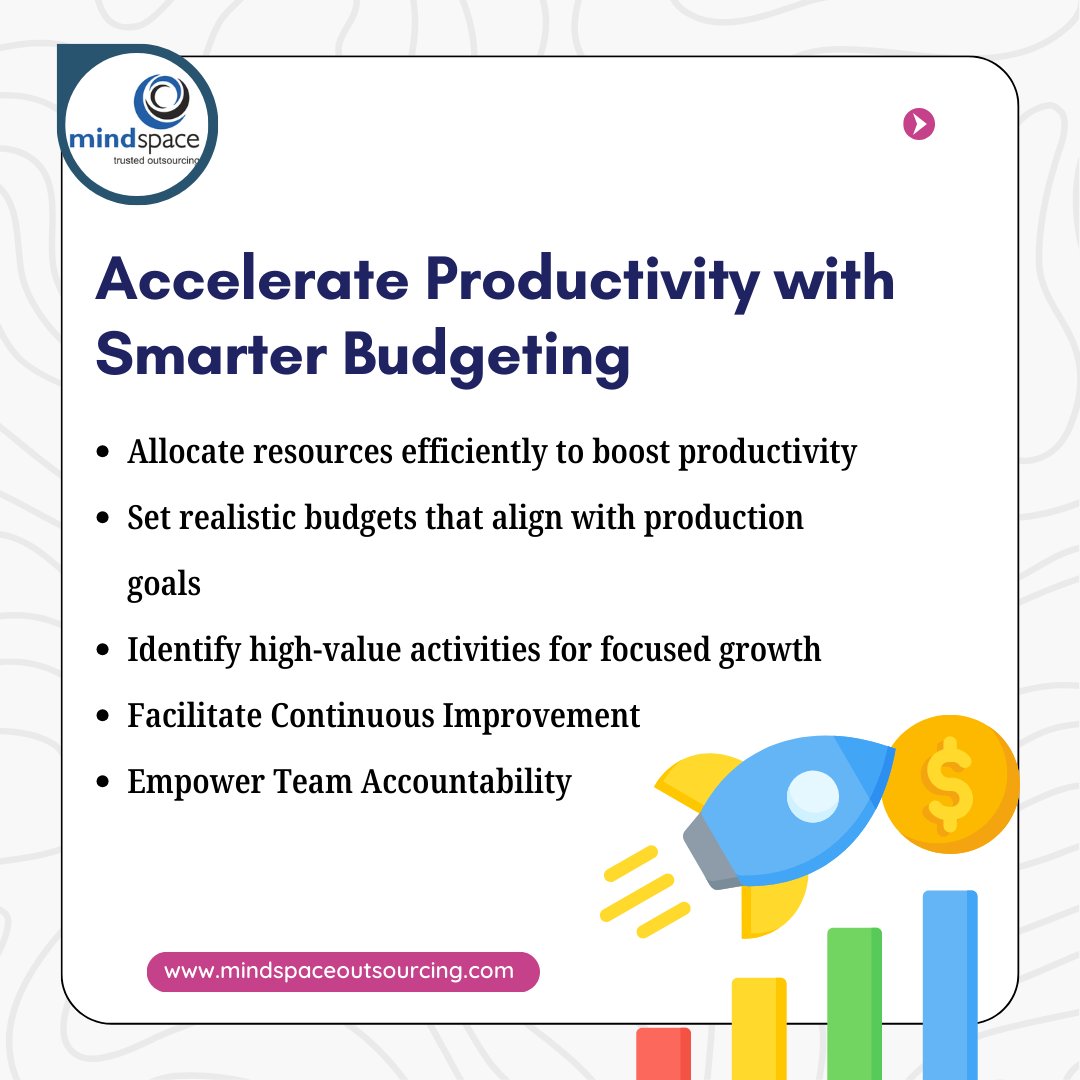 mindspace
trusted outsourcing

Accelerate Productivity with Smarter Budgeting

- Allocate resources efficiently to boost productivity
- Set realistic budgets that align with production goals
- Identify high-value activities for focused growth
- Facilitate Continuous Improvement
- Empower Team Accountability

$

www.mindspaceoutsourcing.com